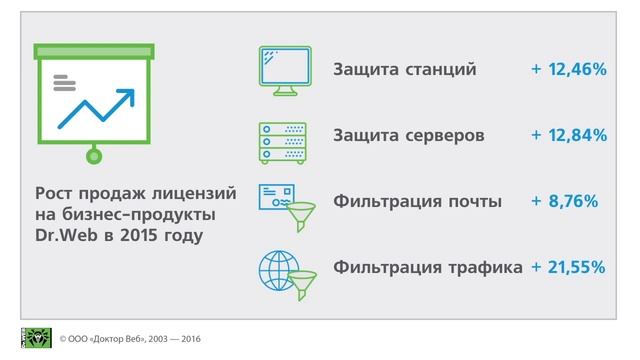 Рост продаж лицензий на бизнес-продукты Dr.Web в 2015 году

Защита станций + 12,46%

Защита серверов + 12,84%

Фильтрация почты + 8,76%

Фильтрация трафика + 21,55%

© ООО «Доктор Веб», 2003 — 2016